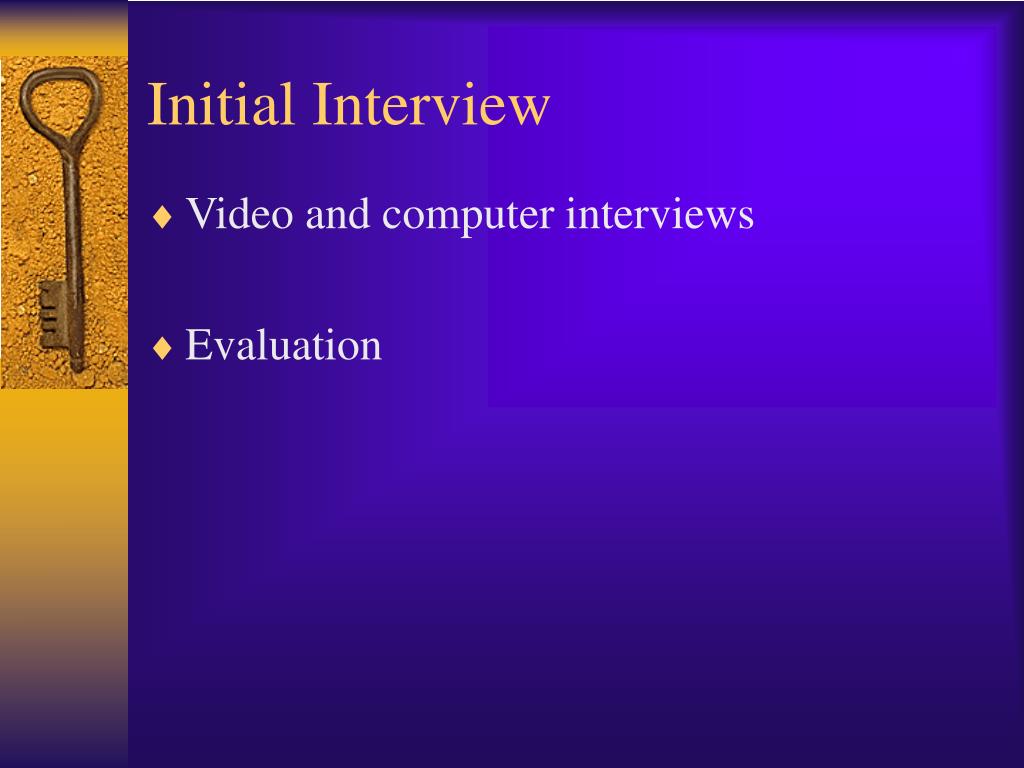 Initial Interview

♦ Video and computer interviews

♦ Evaluation